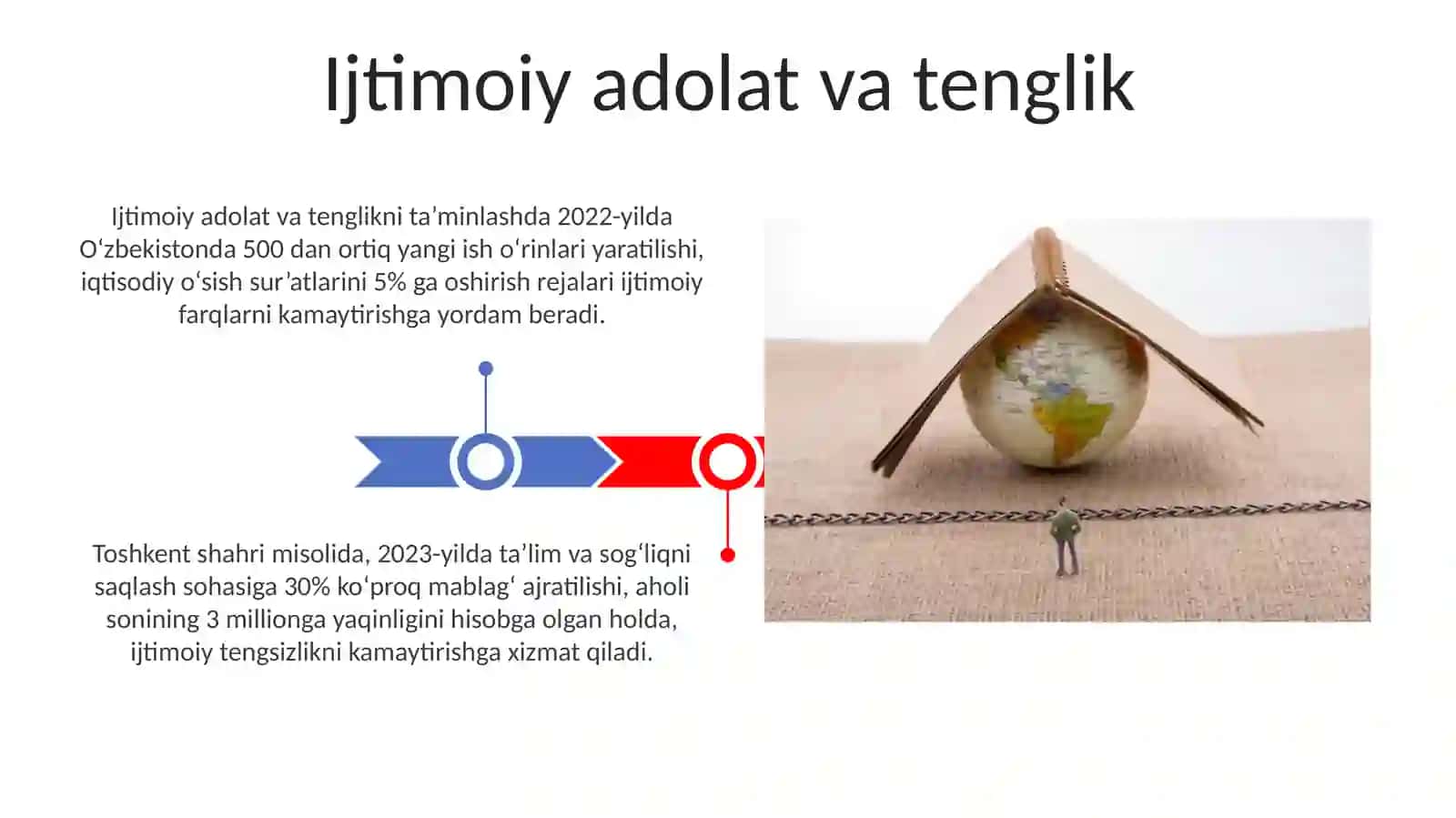 Ijtimoiy adolat va tenglik

Ijtimoiy adolat va tenglikni ta’minlashda 2022-yilda O‘zbekistonda 500 dan ortiq yangi ish o‘rinlari yaratilishi, iqtisodiy o‘sish sur’atlarini 5% ga oshirish rejalari ijtimoiy farqlarni kamaytirishga yordam beradi.

Toshkent shahri misolida, 2023-yilda ta’lim va sog‘liqni saqlash sohasiga 30% ko‘proq mablag‘ ajratilishi, aholi sonining 3 millionga yaqinligini hisobga olgan holda, ijtimoiy tengsizlikni kamaytirishga xizmat qiladi.